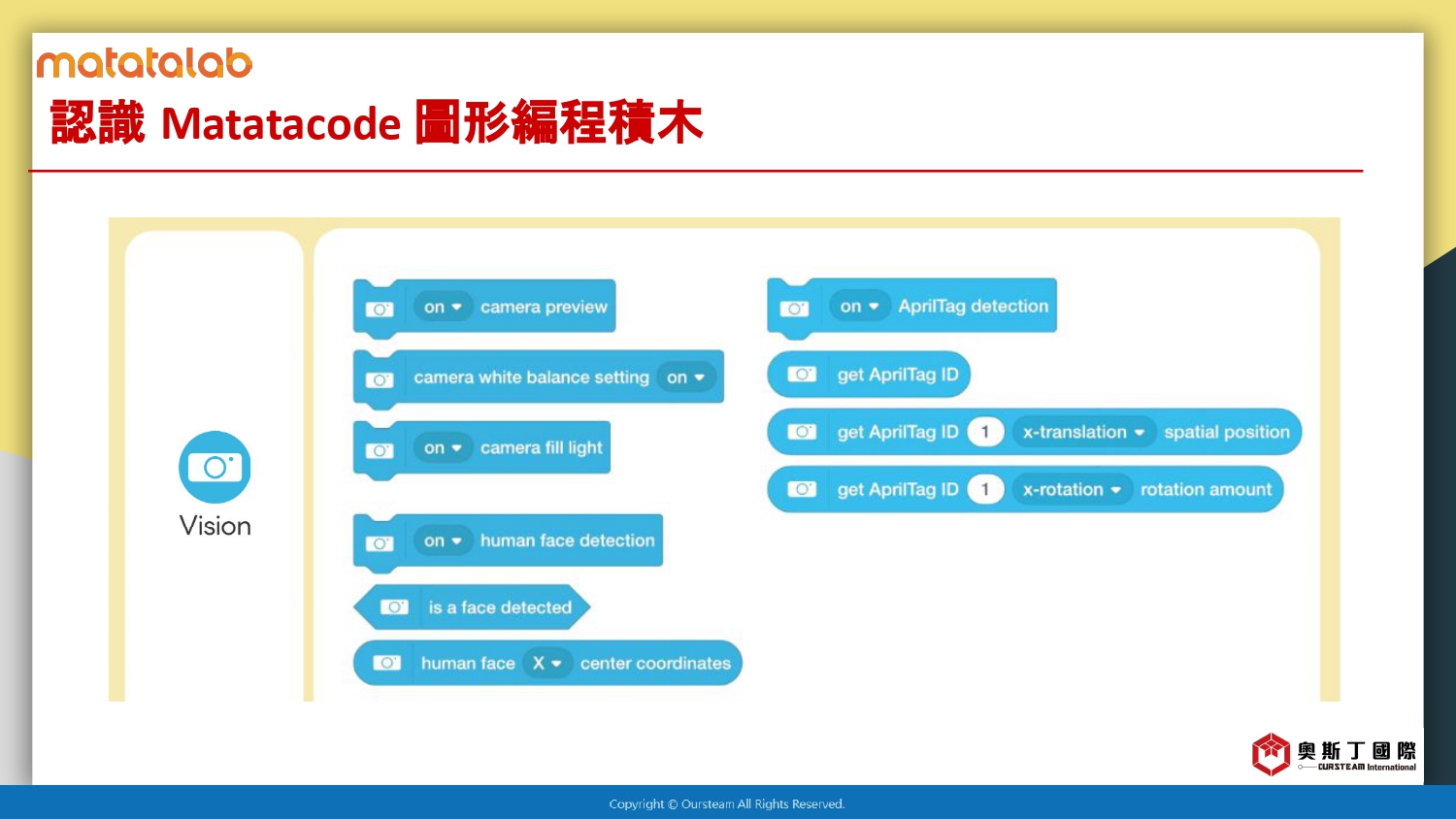 matatalab
認識 Matatacode 圖形編程積木

Vision

on camera preview

camera white balance setting on

on camera fill light

on human face detection

is a face detected

human face X center coordinates

on AprilTag detection

get AprilTag ID

get AprilTag ID 1 x-translation spatial position

get AprilTag ID 1 x-rotation rotation amount

奧斯丁國際
OURSTEAM International

Copyright © Oursteam All Rights Reserved.